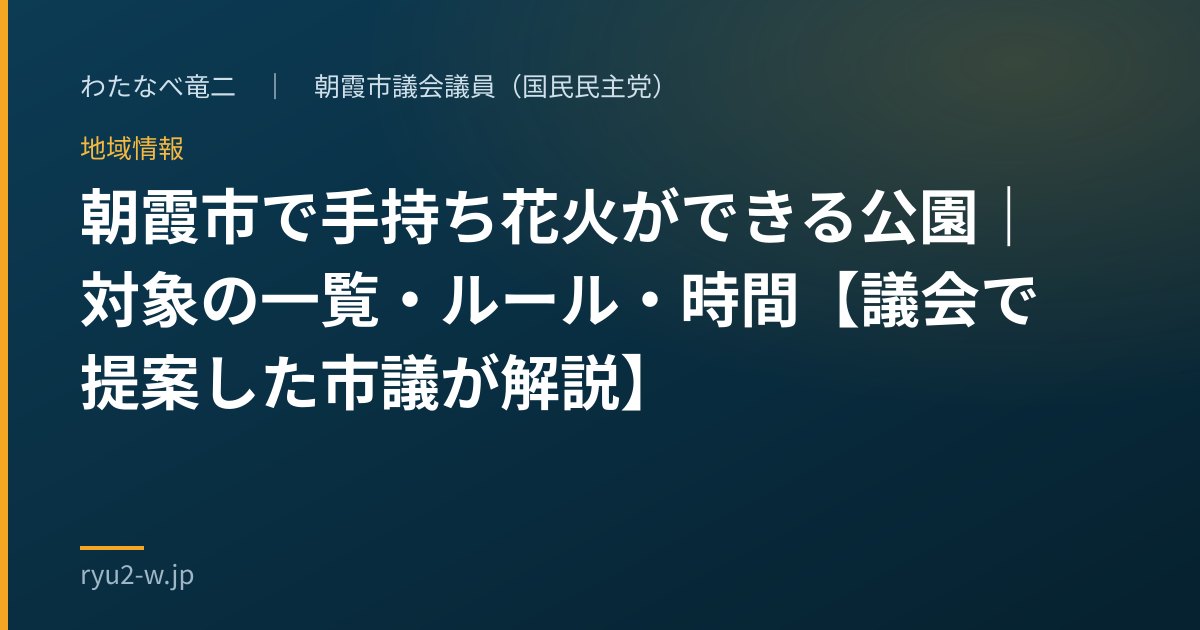 わたなべ竜二　｜　朝霞市議会議員（国民民主党）

地域情報

朝霞市で手持ち花火ができる公園｜対象の一覧・ルール・時間【議会で提案した市議が解説】

ryu2-w.jp